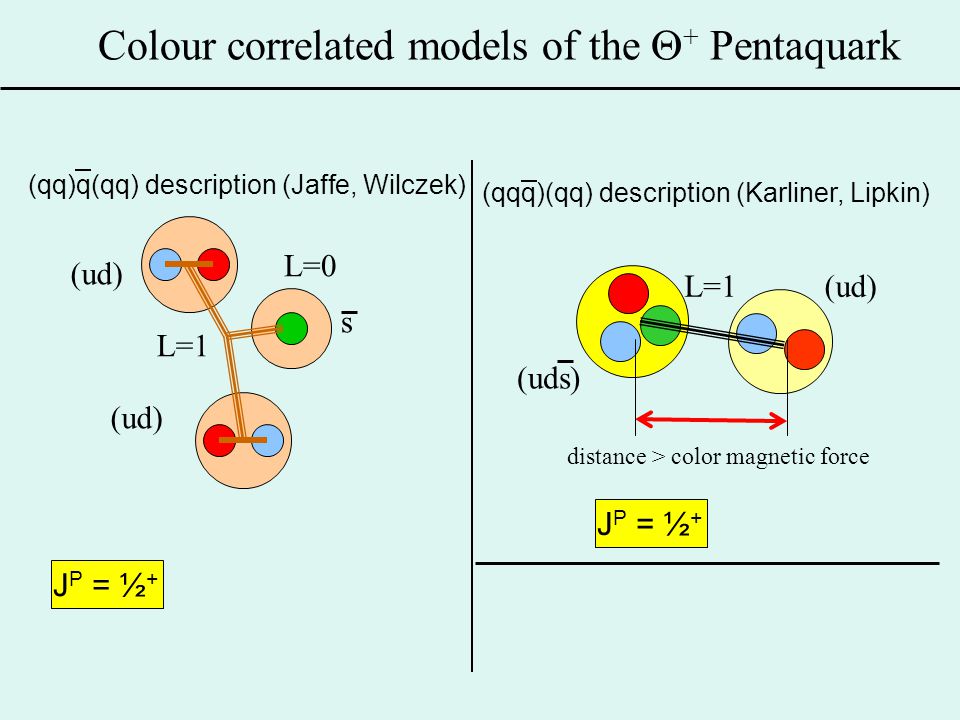 Colour correlated models of the $\Theta^+$ Pentaquark

(qq)$\bar{q}$(qq) description (Jaffe, Wilczek)

(ud)

L=0

$\bar{s}$

L=1

(ud)

$J^P = ½^+$

(qq$\bar{q}$)(qq) description (Karliner, Lipkin)

L=1

(ud)

(ud$\bar{s}$)

distance > color magnetic force

$J^P = ½^+$